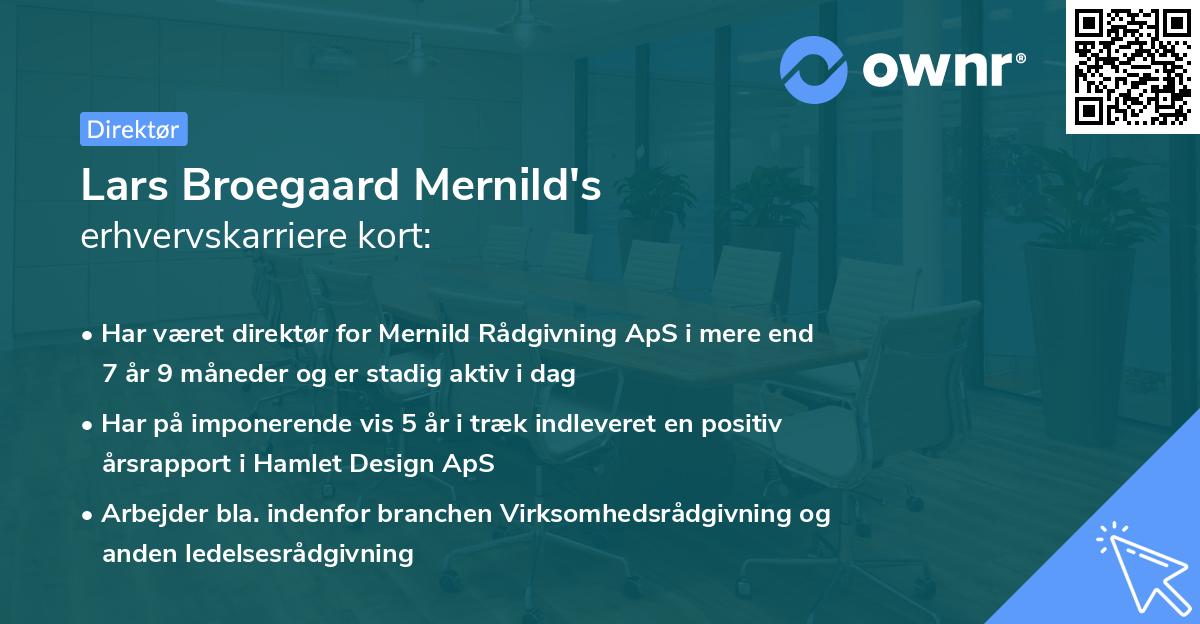 ownr®

Direktør

Lars Broegaard Mernild's
erhvervskarriere kort:

• Har været direktør for Mernild Rådgivning ApS i mere end 7 år 9 måneder og er stadig aktiv i dag

• Har på imponerende vis 5 år i træk indleveret en positiv årsrapport i Hamlet Design ApS

• Arbejder bla. indenfor branchen Virksomhedsrådgivning og anden ledelsesrådgivning